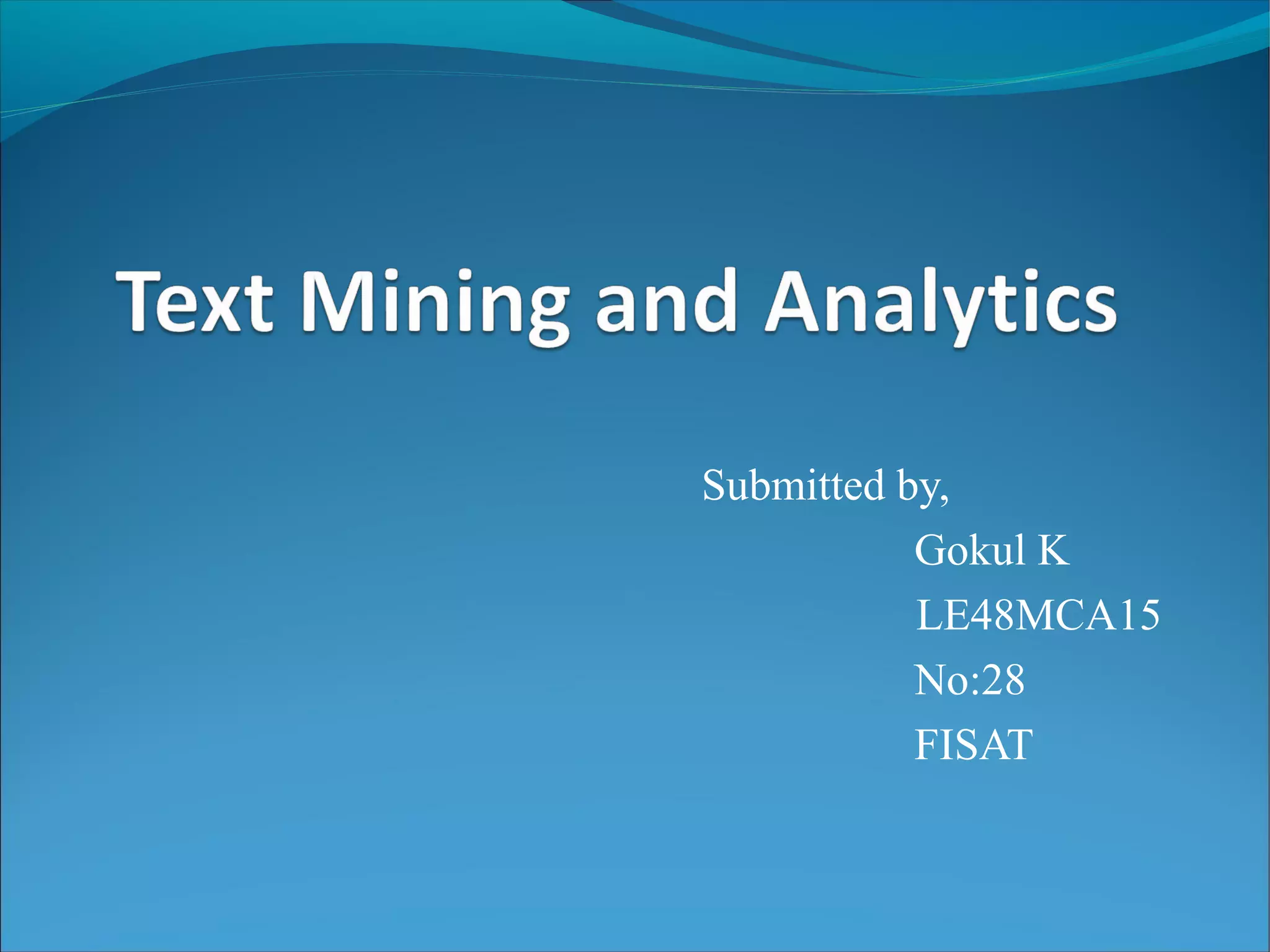 Text Mining and Analytics

Submitted by,
Gokul K
LE48MCA15
No:28
FISAT